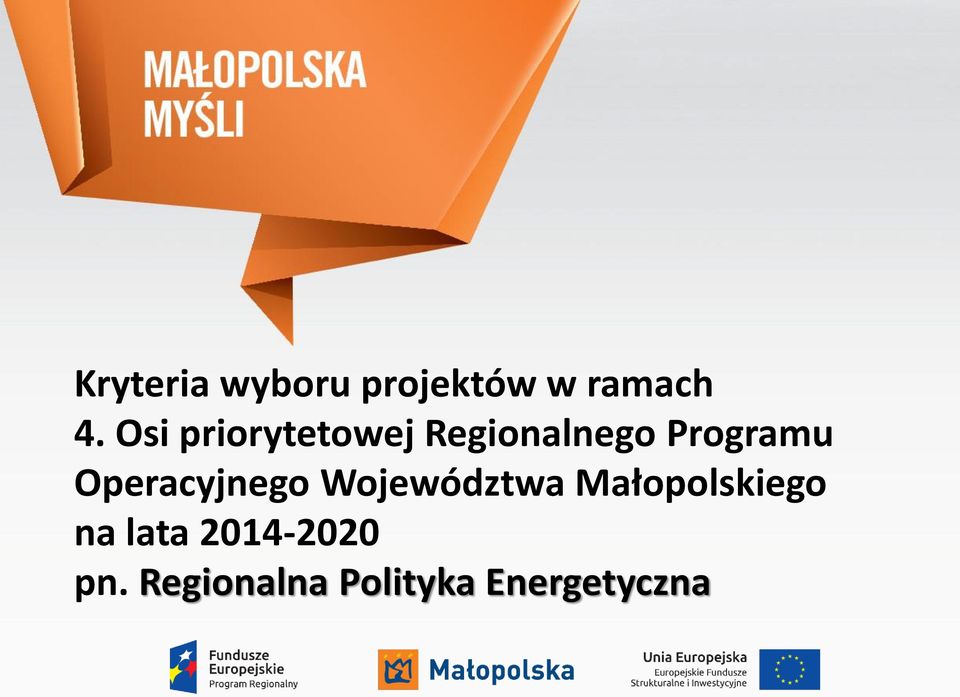 MAŁOPOLSKA
MYŚLI

Kryteria wyboru projektów w ramach 4. Osi priorytetowej Regionalnego Programu Operacyjnego Województwa Małopolskiego na lata 2014-2020 pn. Regionalna Polityka Energetyczna

Fundusze Europejskie
Program Regionalny

Małopolska

Unia Europejska
Europejskie Fundusze Strukturalne i Inwestycyjne